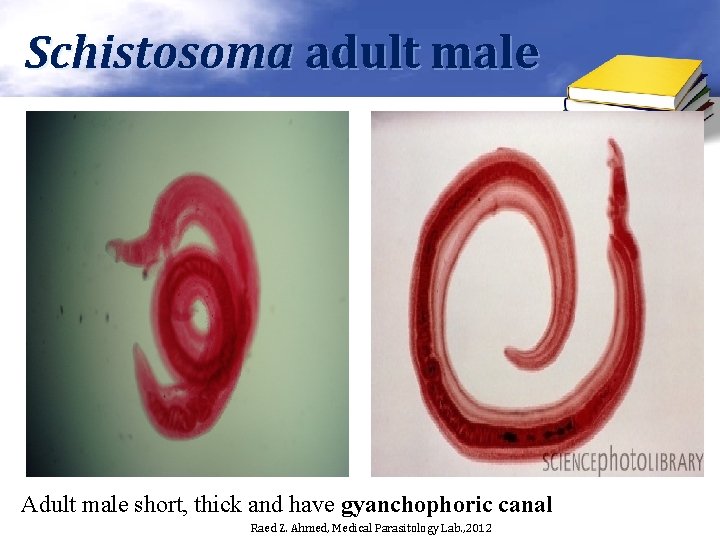 Schistosoma adult male

SCIENCEphotoLIBRARY

Adult male short, thick and have gyanchophoric canal

Raed Z. Ahmed, Medical Parasitology Lab.,2012